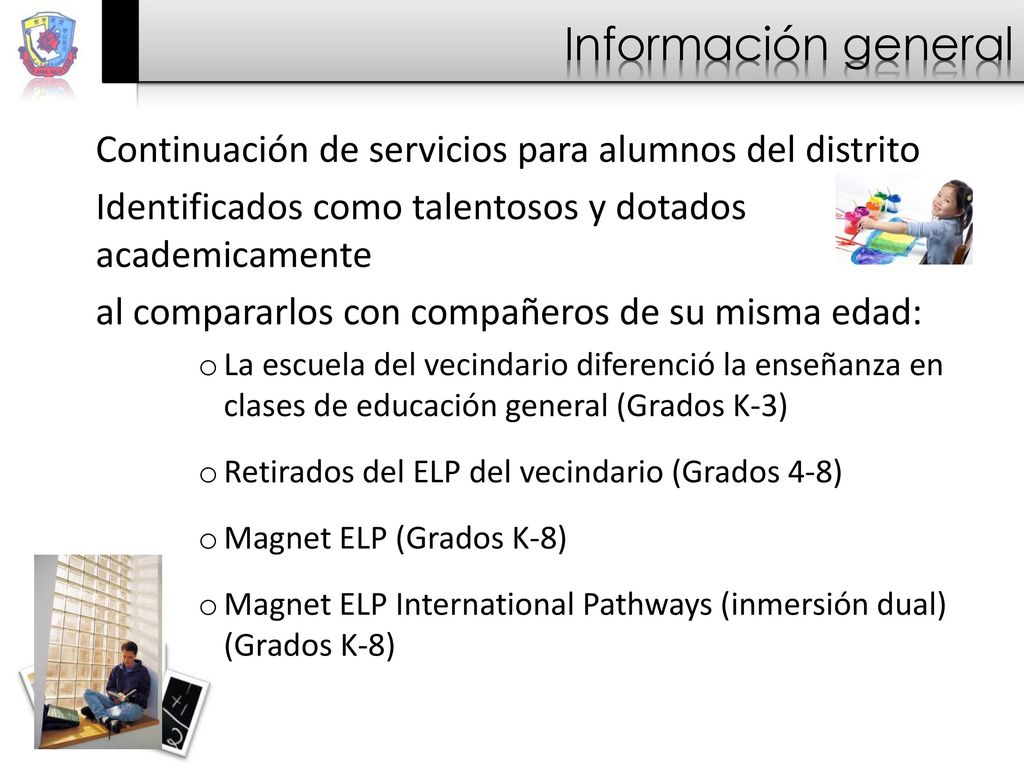 Información general

Continuación de servicios para alumnos del distrito

Identificados como talentosos y dotados academicamente

al compararlos con compañeros de su misma edad:

o La escuela del vecindario diferenció la enseñanza en clases de educación general (Grados K-3)

o Retirados del ELP del vecindario (Grados 4-8)

o Magnet ELP (Grados K-8)

o Magnet ELP International Pathways (inmersión dual) (Grados K-8)